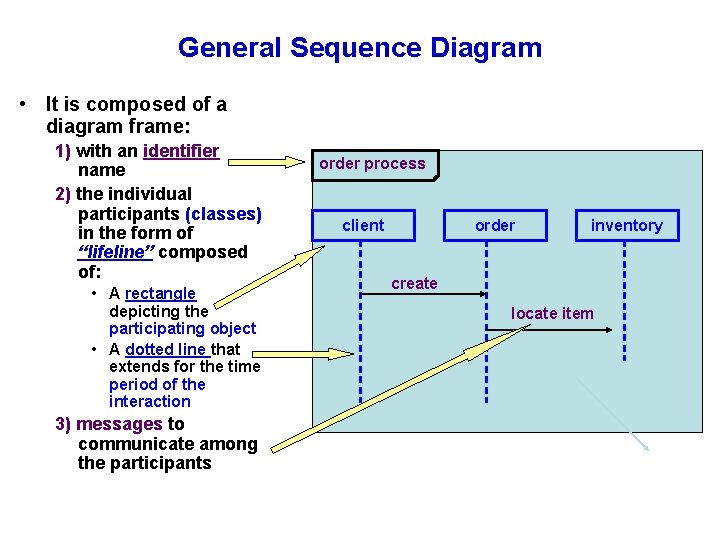 General Sequence Diagram

• It is composed of a diagram frame:

1) with an identifier name

2) the individual participants (classes) in the form of "lifeline" composed of:

• A rectangle depicting the participating object

• A dotted line that extends for the time period of the interaction

3) messages to communicate among the participants

order process

client

order

inventory

create

locate item